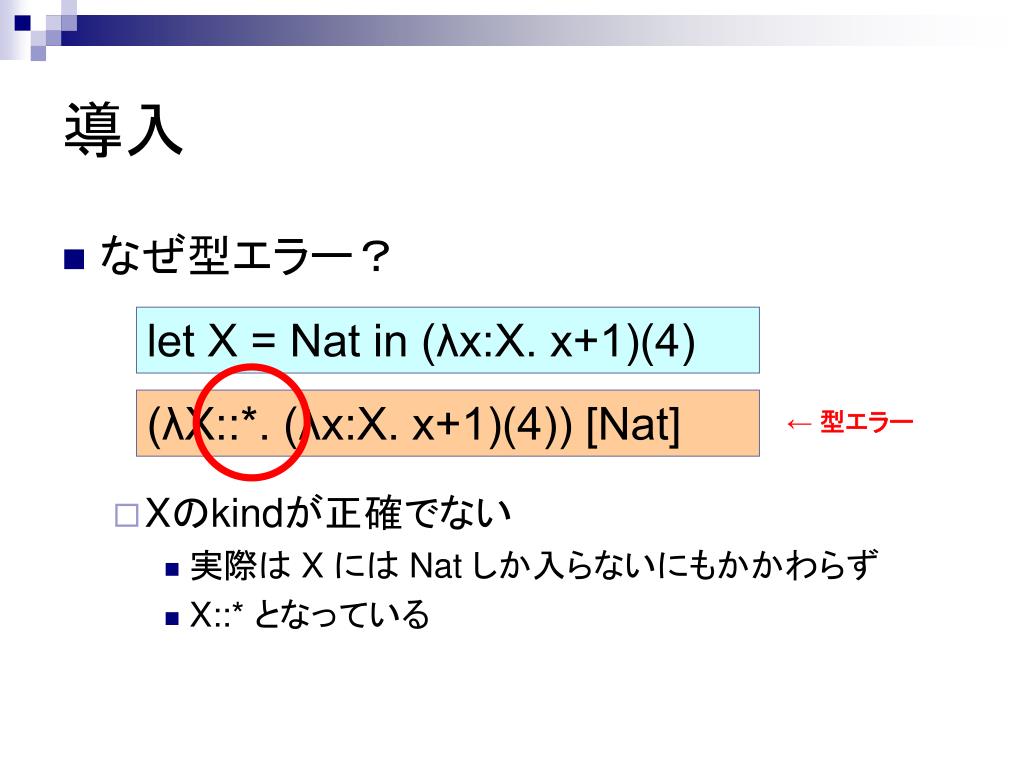 導入

■ なぜ型エラー？

let X = Nat in (λx:X. x+1)(4)

(λX::*. (λx:X. x+1)(4)) [Nat]

← 型エラー

□ Xのkindが正確でない

■ 実際は X には Nat しか入らないにもかかわらず

■ X::* となっている